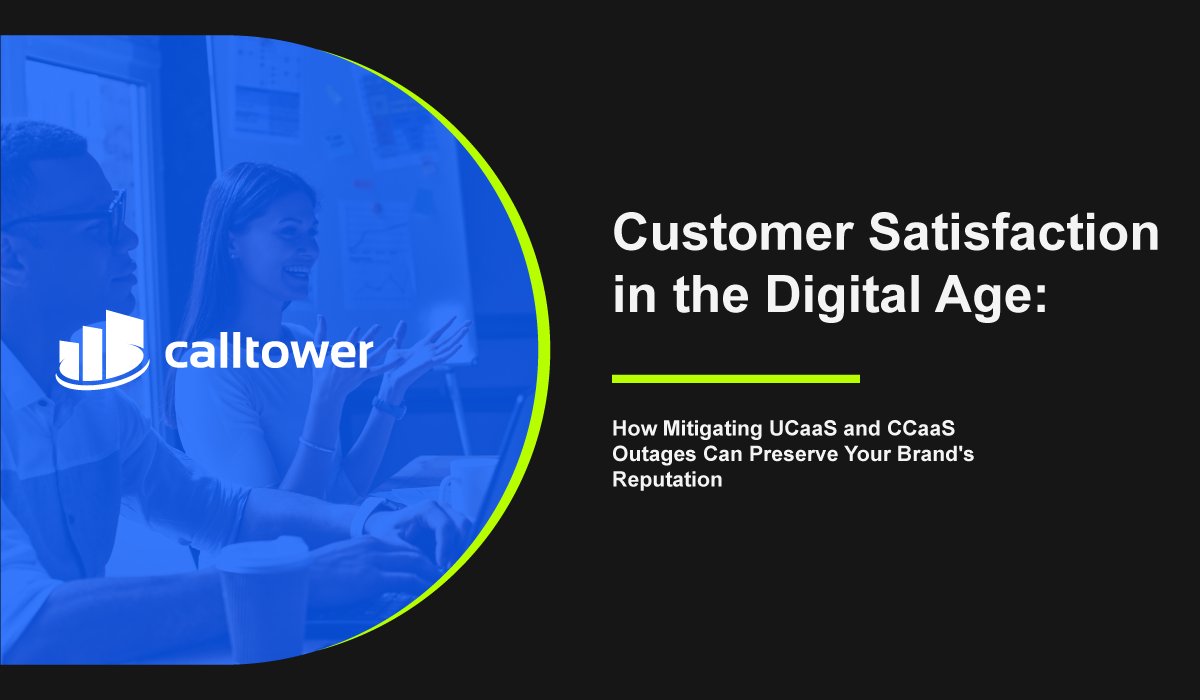 calltower

Customer Satisfaction in the Digital Age:

How Mitigating UCaaS and CCaaS Outages Can Preserve Your Brand's Reputation